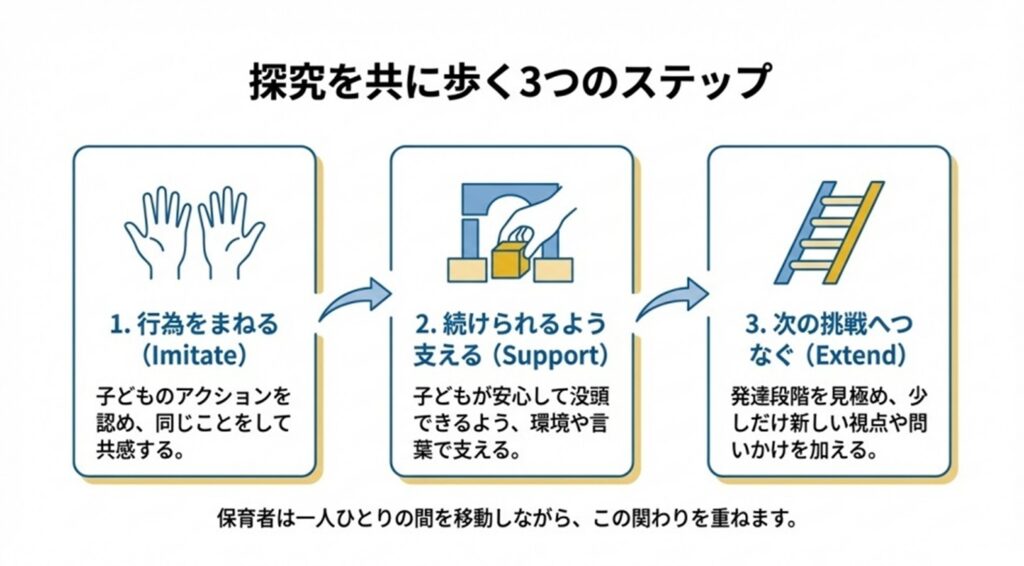 探究を共に歩く3つのステップ

1. 行為をまねる（Imitate）

子どものアクションを認め、同じことをして共感する。

2. 続けられるよう支える（Support）

子どもが安心して没頭できるよう、環境や言葉で支える。

3. 次の挑戦へつなぐ（Extend）

発達段階を見極め、少しだけ新しい視点や問いかけを加える。

保育者は一人ひとりの間を移動しながら、この関わりを重ねます。